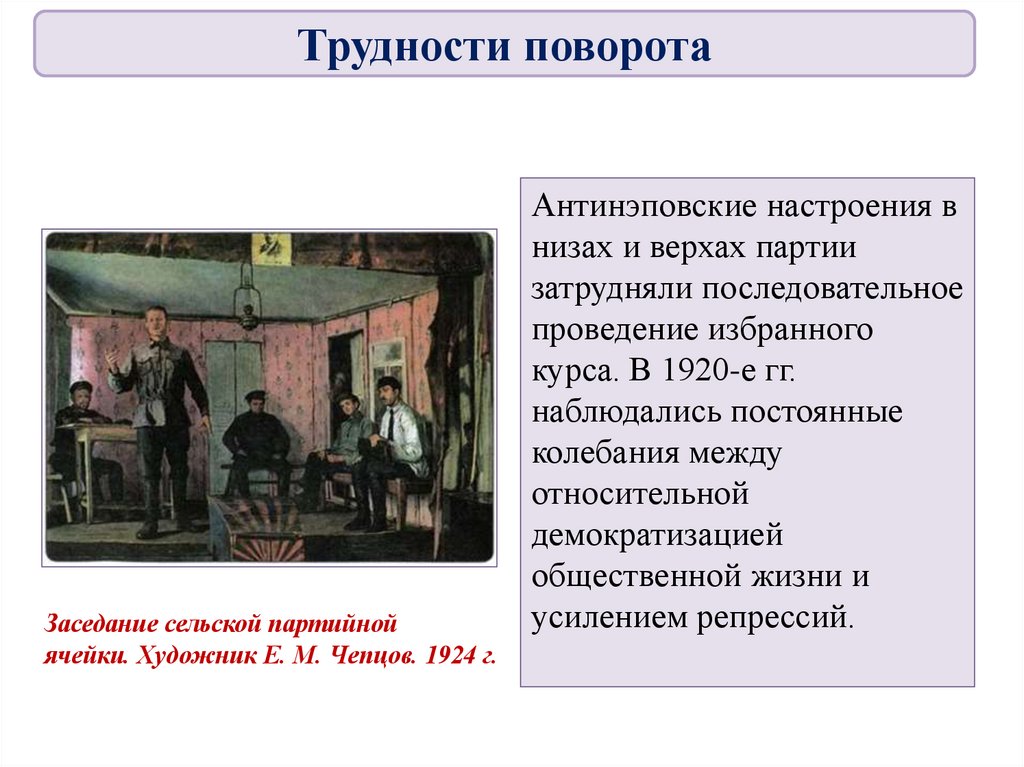 Трудности поворота

Заседание сельской партийной ячейки. Художник Е. М. Чепцов. 1924 г.

Антинэповские настроения в низах и верхах партии затрудняли последовательное проведение избранного курса. В 1920-е гг. наблюдались постоянные колебания между относительной демократизацией общественной жизни и усилением репрессий.